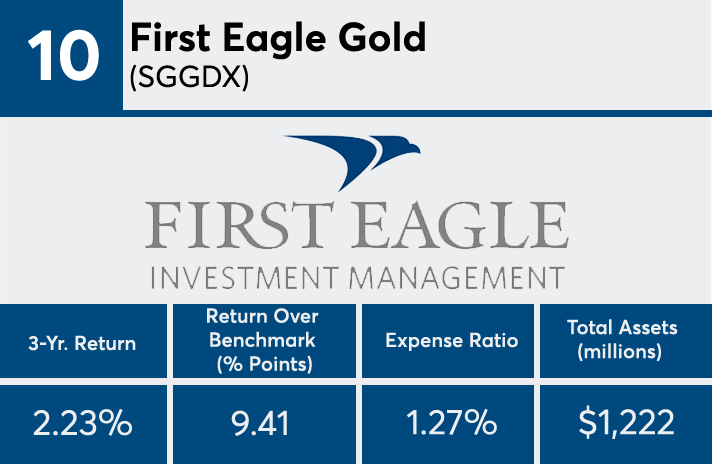 10 First Eagle Gold
(SGGDX)

FIRST EAGLE
INVESTMENT MANAGEMENT

| 3-Yr. Return | Return Over Benchmark (% Points) | Expense Ratio | Total Assets (millions) |
|---|---|---|---|
| 2.23% | 9.41 | 1.27% | $1,222 |